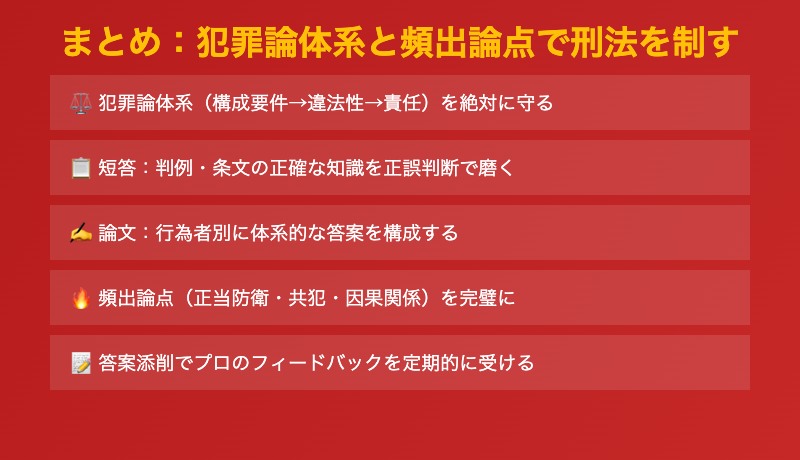 まとめ：犯罪論体系と頻出論点で刑法を制す

⚖️ 犯罪論体系（構成要件→違法性→責任）を絶対に守る

📋 短答：判例・条文の正確な知識を正誤判断で磨く

✍️ 論文：行為者別に体系的な答案を構成する

🔥 頻出論点（正当防衛・共犯・因果関係）を完璧に

📝 答案添削でプロのフィードバックを定期的に受ける